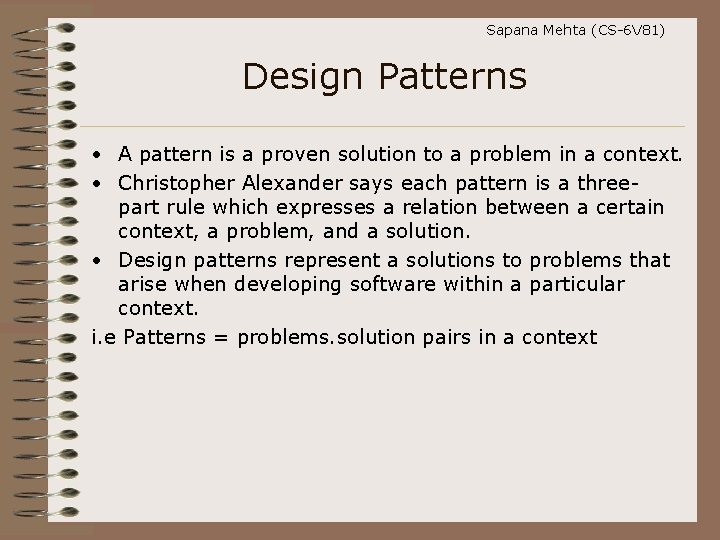 Sapana Mehta (CS-6V81)

Design Patterns

• A pattern is a proven solution to a problem in a context.
• Christopher Alexander says each pattern is a three-part rule which expresses a relation between a certain context, a problem, and a solution.
• Design patterns represent a solutions to problems that arise when developing software within a particular context.

i.e Patterns = problems.solution pairs in a context